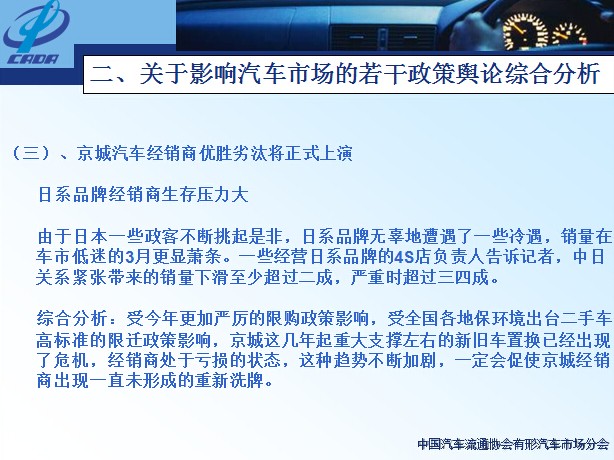 CADA

二、关于影响汽车市场的若干政策舆论综合分析

（三）、京城汽车经销商优胜劣汰将正式上演

日系品牌经销商生存压力大

由于日本一些政客不断挑起是非，日系品牌无辜地遭遇了一些冷遇，销量在车市低迷的3月更显萧条。一些经营日系品牌的4S店负责人告诉记者，中日关系紧张带来的销量下滑至少超过二成，严重时超过三四成。

综合分析：受今年更加严厉的限购政策影响，受全国各地保环境出台二手车高标准的限迁政策影响，京城这几年起重大支撑左右的新旧车置换已经出现了危机，经销商处于亏损的状态，这种趋势不断加剧，一定会促使京城经销商出现一直未形成的重新洗牌。

中国汽车流通协会有形汽车市场分会